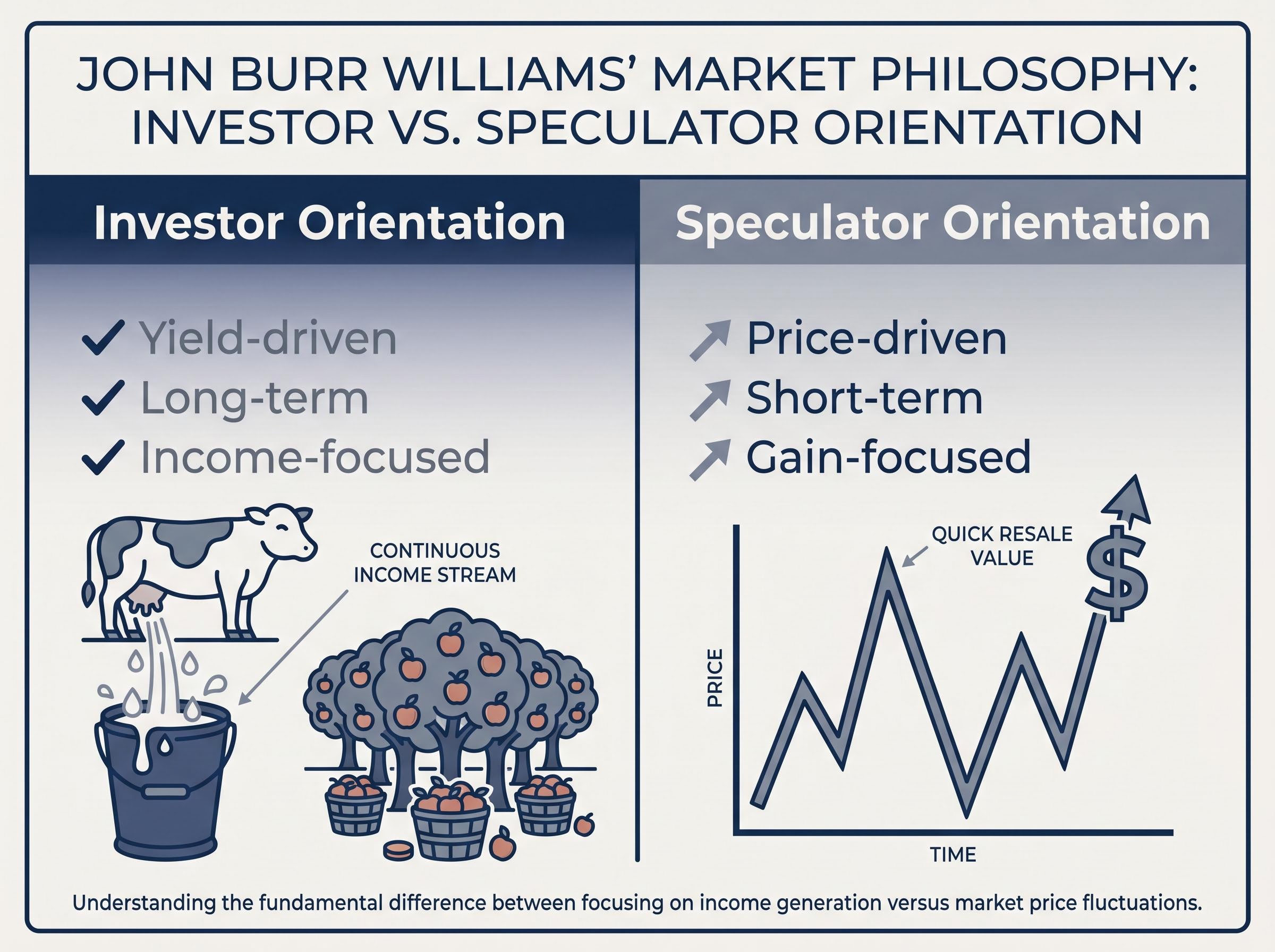 JOHN BURR WILLIAMS' MARKET PHILOSOPHY: INVESTOR VS. SPECULATOR ORIENTATION

Investor Orientation

Yield-driven
Long-term
Income-focused

CONTINUOUS INCOME STREAM

Speculator Orientation

Price-driven
Short-term
Gain-focused

QUICK RESALE VALUE

$

PRICE

TIME

Understanding the fundamental difference between focusing on income generation versus market price fluctuations.